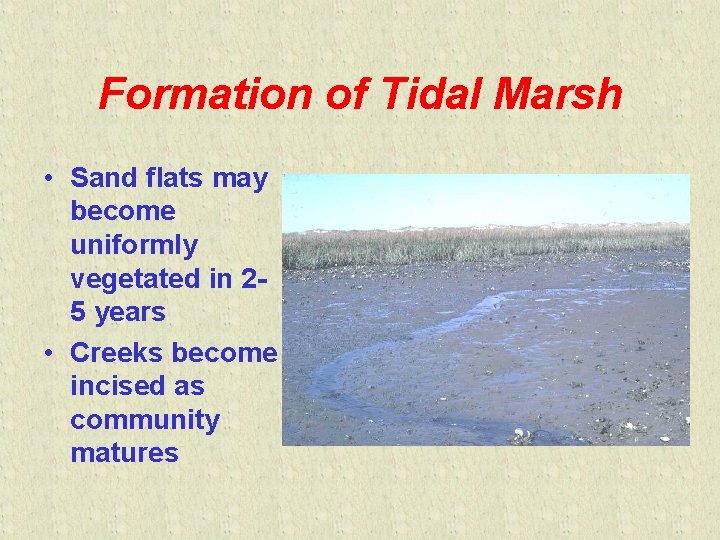 Formation of Tidal Marsh

• Sand flats may become uniformly vegetated in 2-5 years

• Creeks become incised as community matures